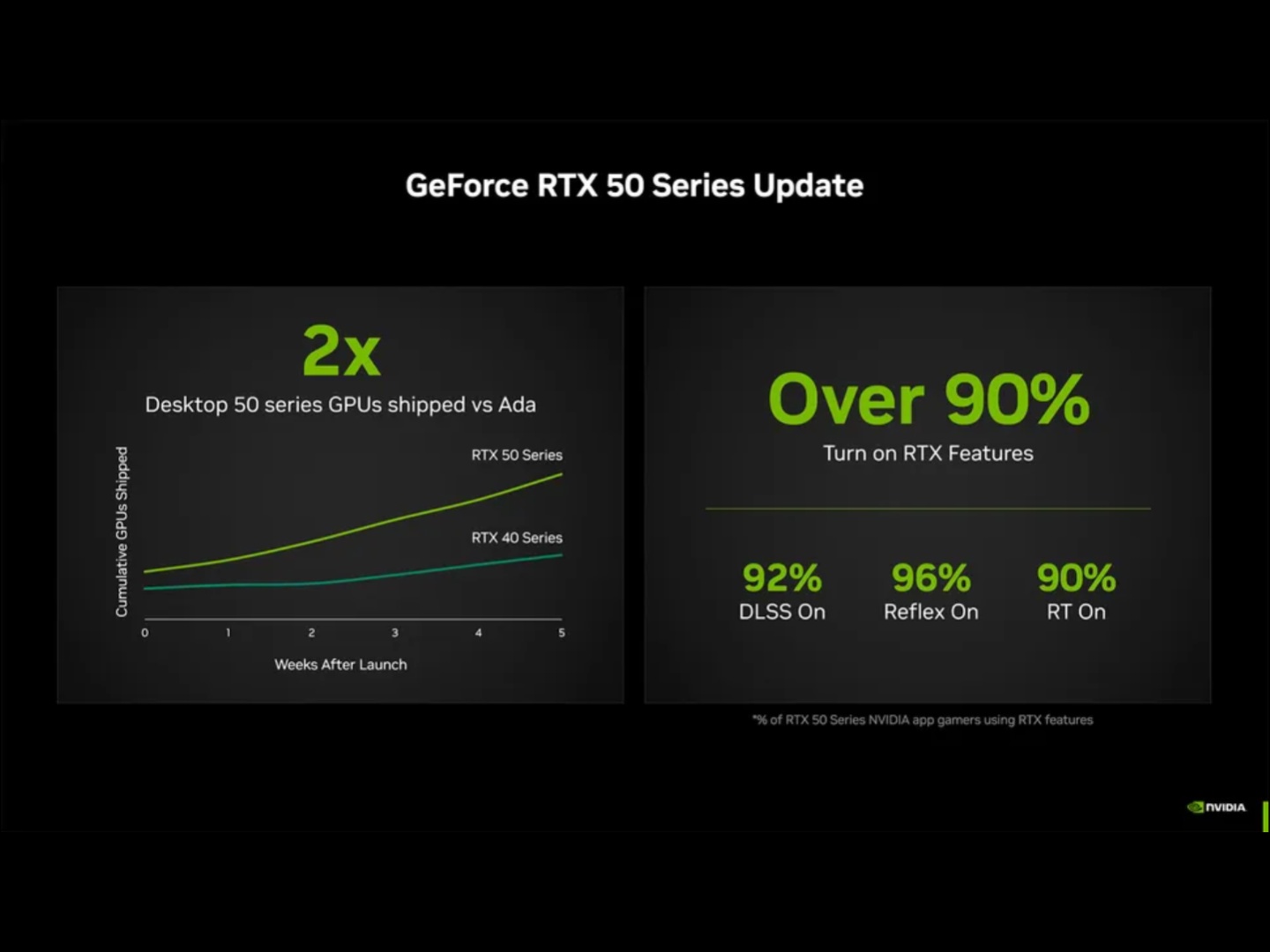 GeForce RTX 50 Series Update

2x

Desktop 50 series GPUs shipped vs Ada

Cumulative GPUs Shipped

RTX 50 Series

RTX 40 Series

0 1 2 3 4 5

Weeks After Launch

Over 90%

Turn on RTX Features

92%
DLSS On

96%
Reflex On

90%
RT On

*% of RTX 50 Series NVIDIA app gamers using RTX features

NVIDIA